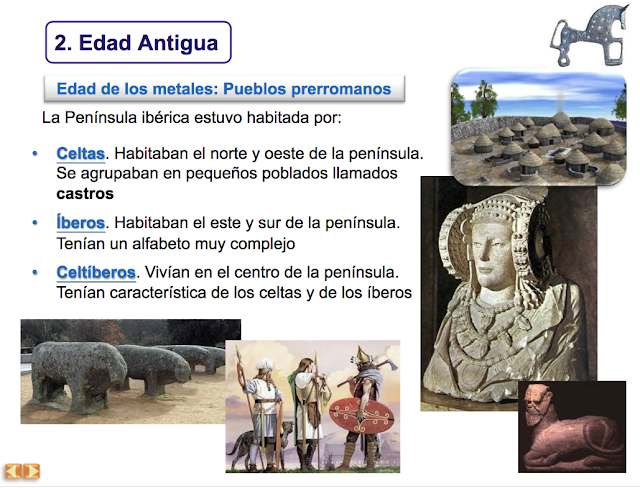 2. Edad Antigua

Edad de los metales: Pueblos prerromanos

La Península ibérica estuvo habitada por:

• Celtas. Habitaban el norte y oeste de la península. Se agrupaban en pequeños poblados llamados castros

• Íberos. Habitaban el este y sur de la península. Tenían un alfabeto muy complejo

• Celtíberos. Vivían en el centro de la península. Tenían característica de los celtas y de los íberos